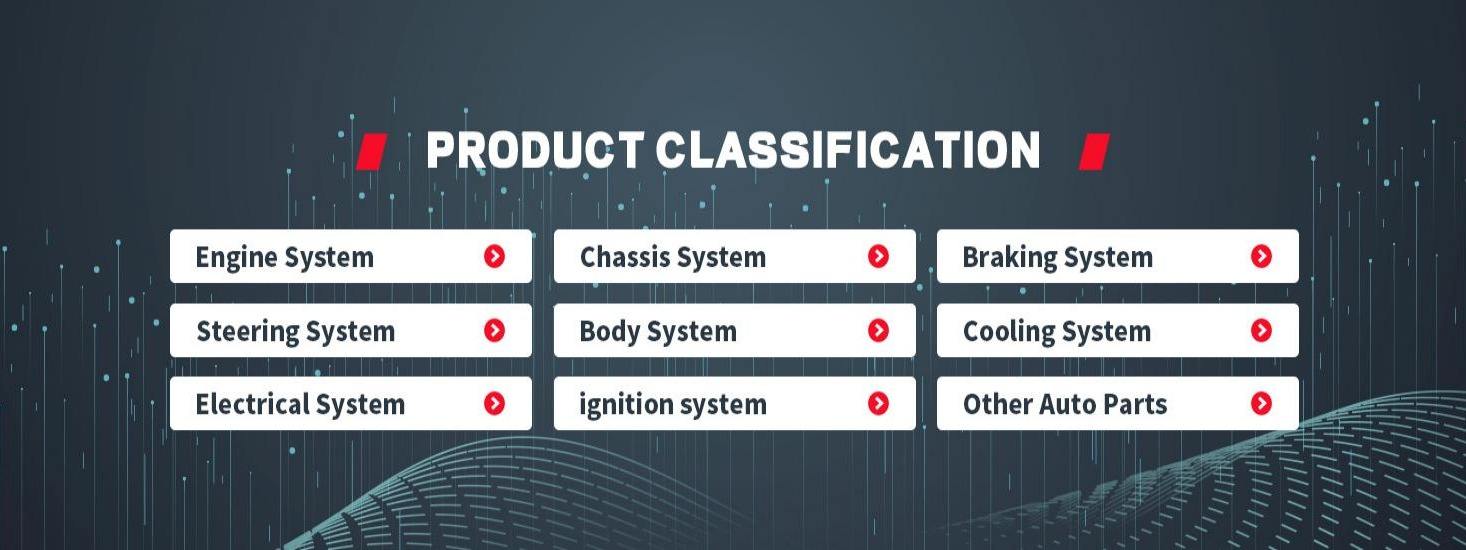 PRODUCT CLASSIFICATION

Engine System

Chassis System

Braking System

Steering System

Body System

Cooling System

Electrical System

ignition system

Other Auto Parts